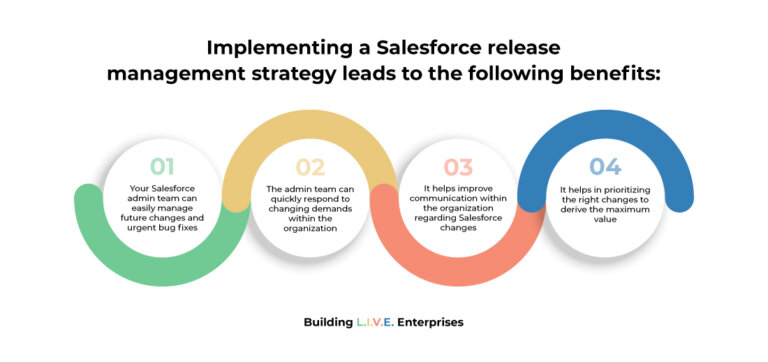 Implementing a Salesforce release management strategy leads to the following benefits:

01
Your Salesforce admin team can easily manage future changes and urgent bug fixes

02
The admin team can quickly respond to changing demands within the organization

03
It helps improve communication within the organization regarding Salesforce changes

04
It helps in prioritizing the right changes to derive the maximum value

Building L.I.V.E. Enterprises